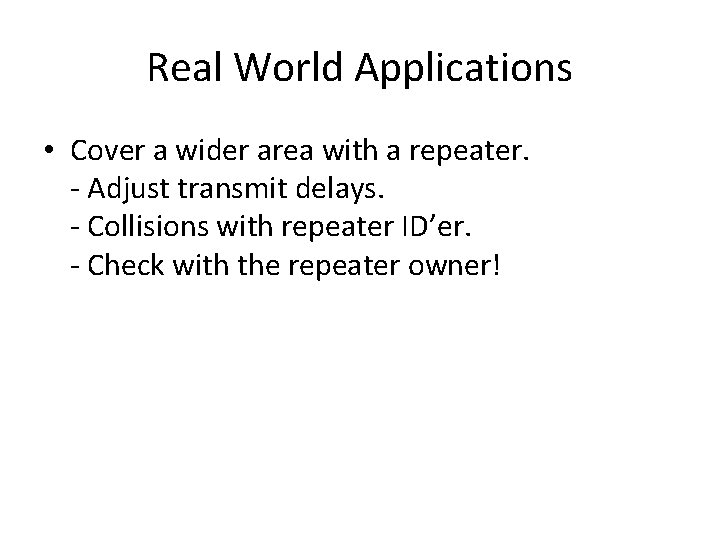 Real World Applications

• Cover a wider area with a repeater.
- Adjust transmit delays.
- Collisions with repeater ID’er.
- Check with the repeater owner!